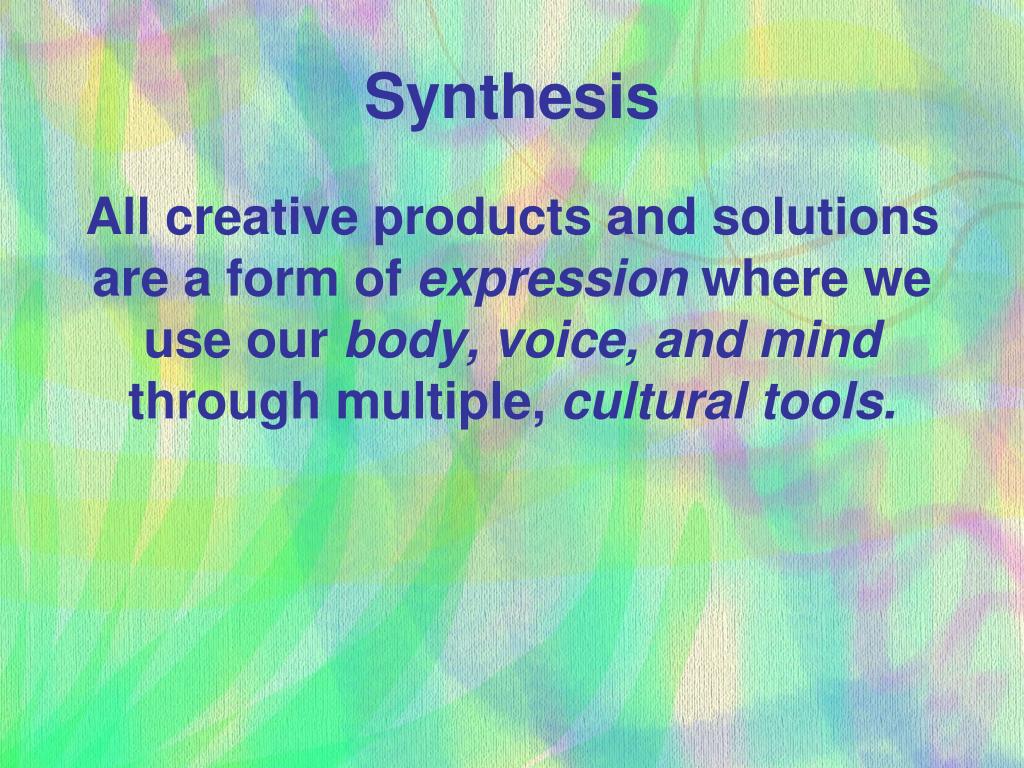 Synthesis

All creative products and solutions are a form of expression where we use our body, voice, and mind through multiple, cultural tools.